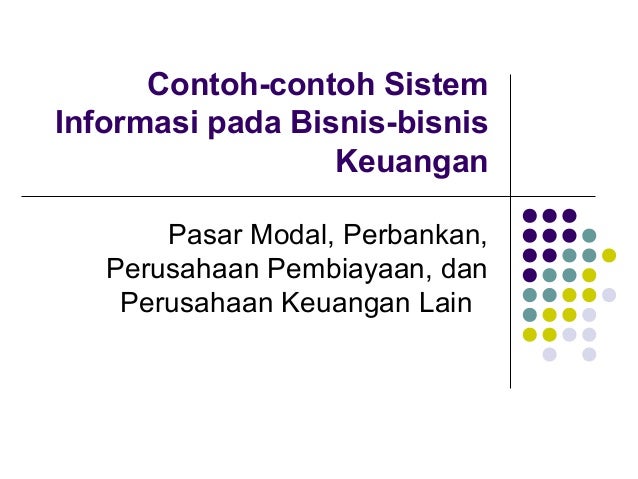 Contoh-contoh Sistem Informasi pada Bisnis-bisnis Keuangan

Pasar Modal, Perbankan, Perusahaan Pembiayaan, dan Perusahaan Keuangan Lain